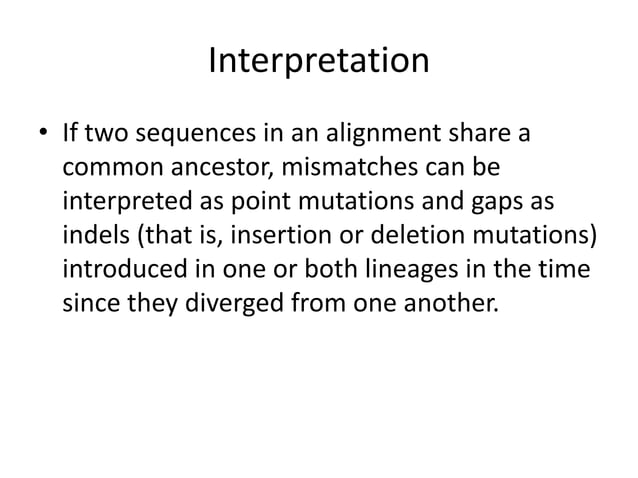 Interpretation

• If two sequences in an alignment share a common ancestor, mismatches can be interpreted as point mutations and gaps as indels (that is, insertion or deletion mutations) introduced in one or both lineages in the time since they diverged from one another.